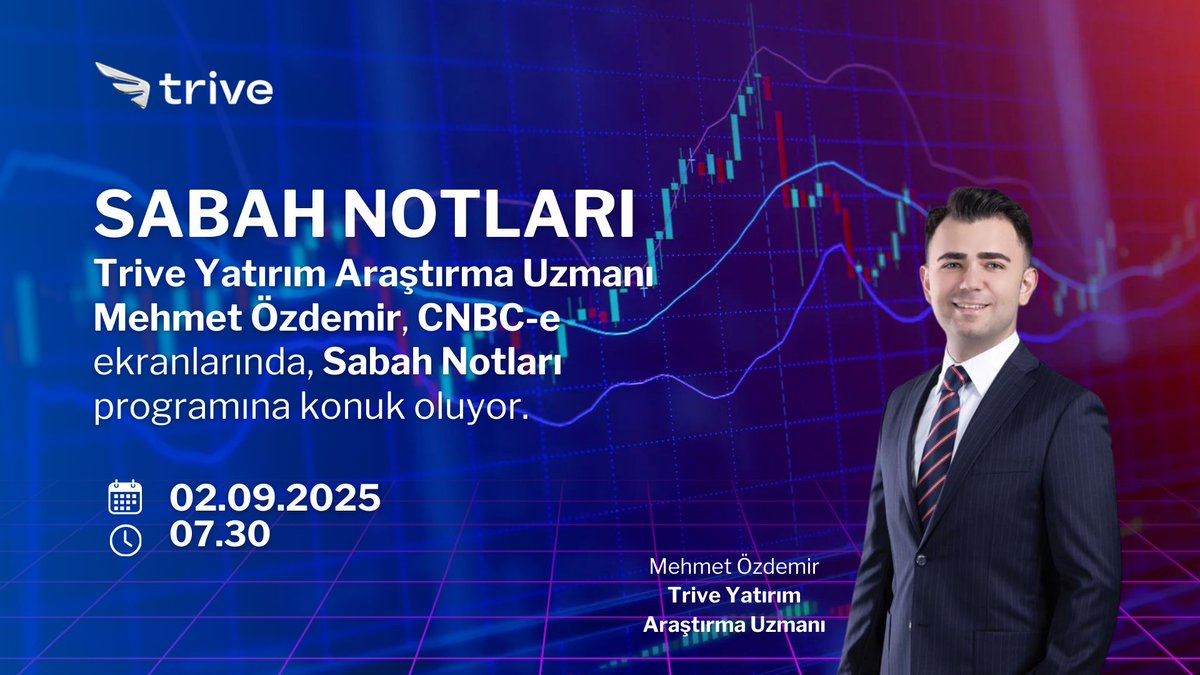 trive

SABAH NOTLARI

Trive Yatırım Araştırma Uzmanı Mehmet Özdemir, CNBC-e ekranlarında, Sabah Notları programına konuk oluyor.

02.09.2025
07.30

Mehmet Özdemir
Trive Yatırım
Araştırma Uzmanı